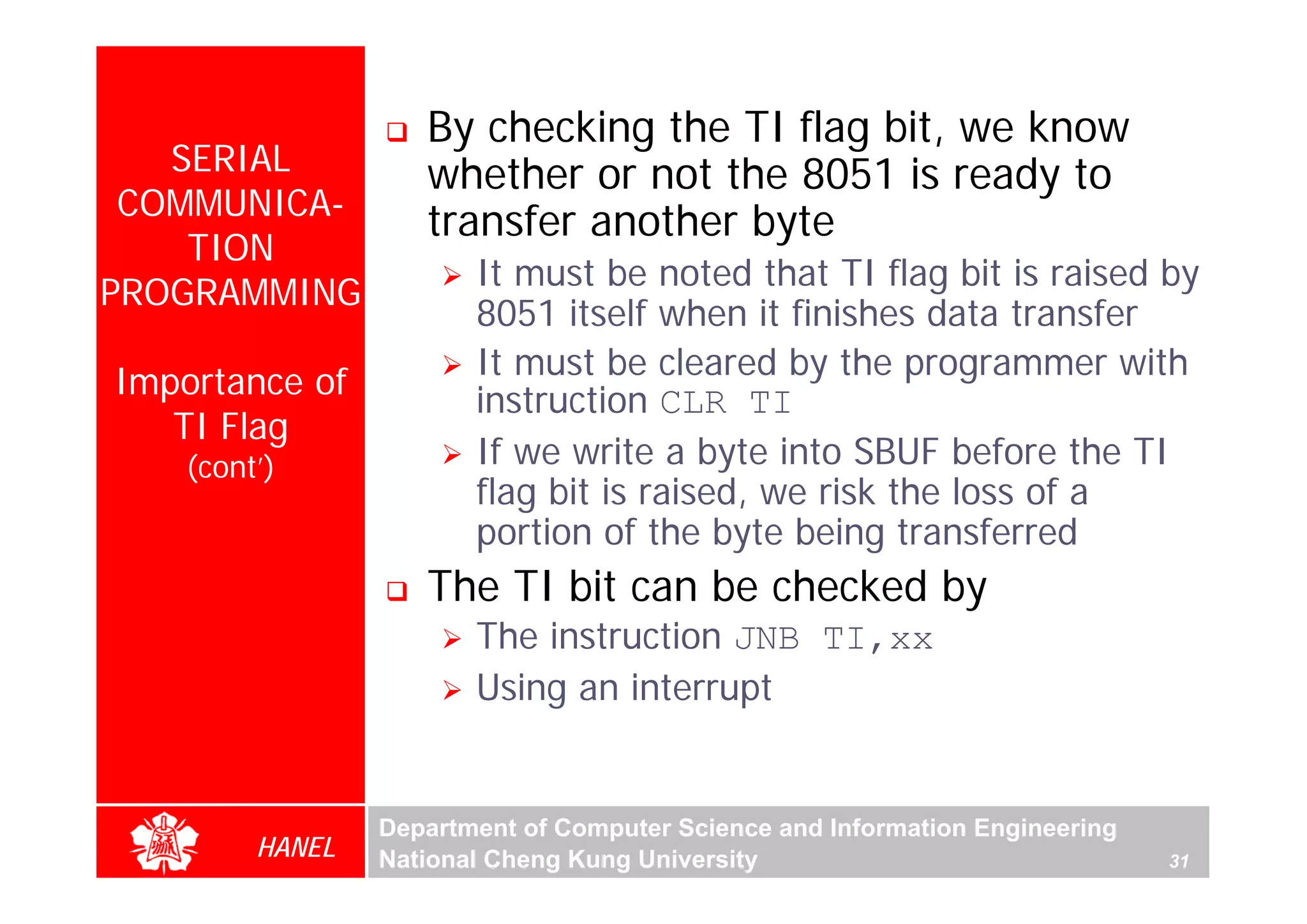 SERIAL COMMUNICATION PROGRAMMING

Importance of TI Flag (cont')

❑ By checking the TI flag bit, we know whether or not the 8051 is ready to transfer another byte

➢ It must be noted that TI flag bit is raised by 8051 itself when it finishes data transfer

➢ It must be cleared by the programmer with instruction CLR TI

➢ If we write a byte into SBUF before the TI flag bit is raised, we risk the loss of a portion of the byte being transferred

❑ The TI bit can be checked by

➢ The instruction JNB TI,xx

➢ Using an interrupt

HANEL

Department of Computer Science and Information Engineering
National Cheng Kung University

31